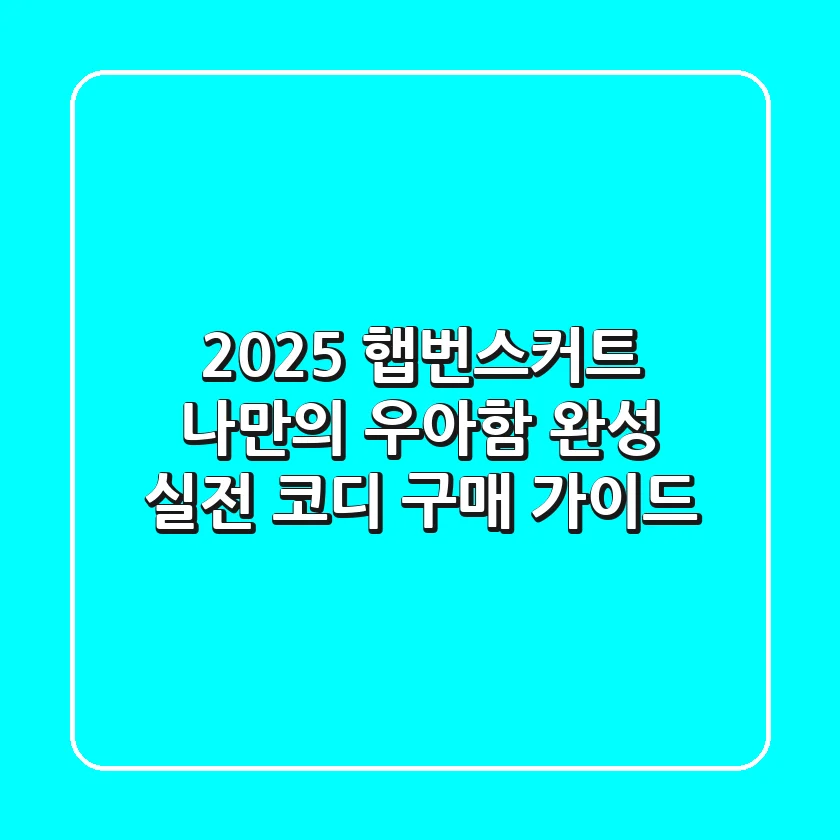 2025 햅번스커트
나만의 우아함 완성
실전 코디 구매 가이드